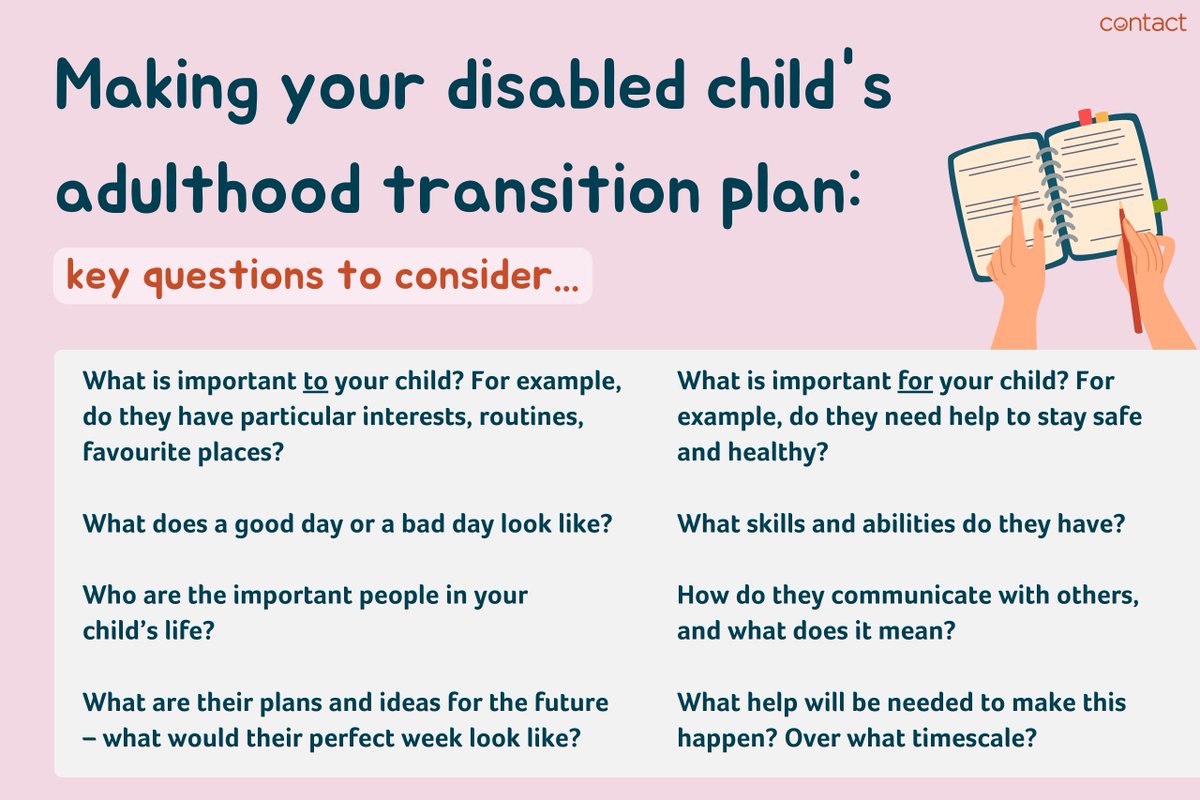 contact

Making your disabled child's adulthood transition plan:

key questions to consider...

What is important to your child? For example, do they have particular interests, routines, favourite places?

What does a good day or a bad day look like?

Who are the important people in your child's life?

What are their plans and ideas for the future – what would their perfect week look like?

What is important for your child? For example, do they need help to stay safe and healthy?

What skills and abilities do they have?

How do they communicate with others, and what does it mean?

What help will be needed to make this happen? Over what timescale?